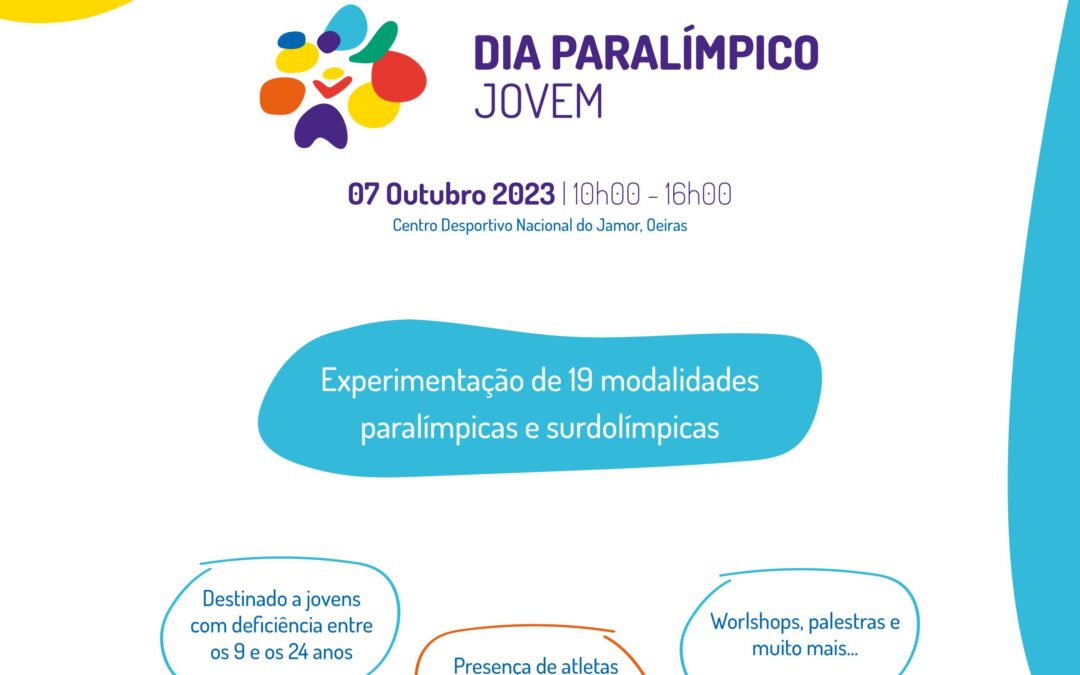 DIA PARALÍMPICO
JOVEM

07 Outubro 2023 | 10h00 - 16h00
Centro Desportivo Nacional do Jamor, Oeiras

Experimentação de 19 modalidades paralímpicas e surdolímpicas

Destinado a jovens com deficiência entre os 9 e os 24 anos

Presença de atletas

Worlshops, palestras e muito mais...